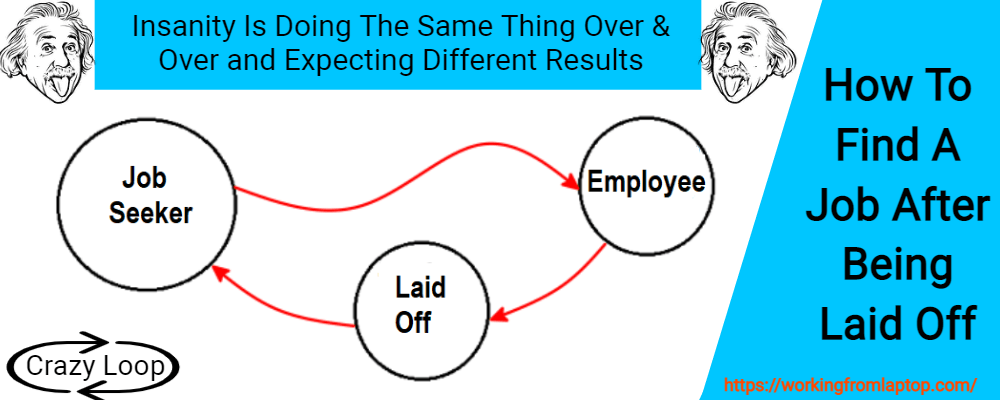 Insanity Is Doing The Same Thing Over & Over and Expecting Different Results

Job Seeker

Employee

Laid Off

Crazy Loop

How To Find A Job After Being Laid Off

https://workingfromlaptop.com/